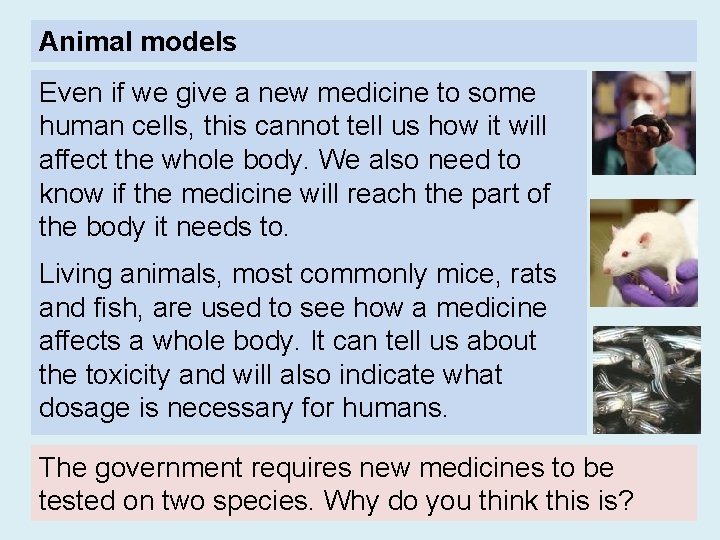 Animal models

Even if we give a new medicine to some human cells, this cannot tell us how it will affect the whole body. We also need to know if the medicine will reach the part of the body it needs to.

Living animals, most commonly mice, rats and fish, are used to see how a medicine affects a whole body. It can tell us about the toxicity and will also indicate what dosage is necessary for humans.

The government requires new medicines to be tested on two species. Why do you think this is?